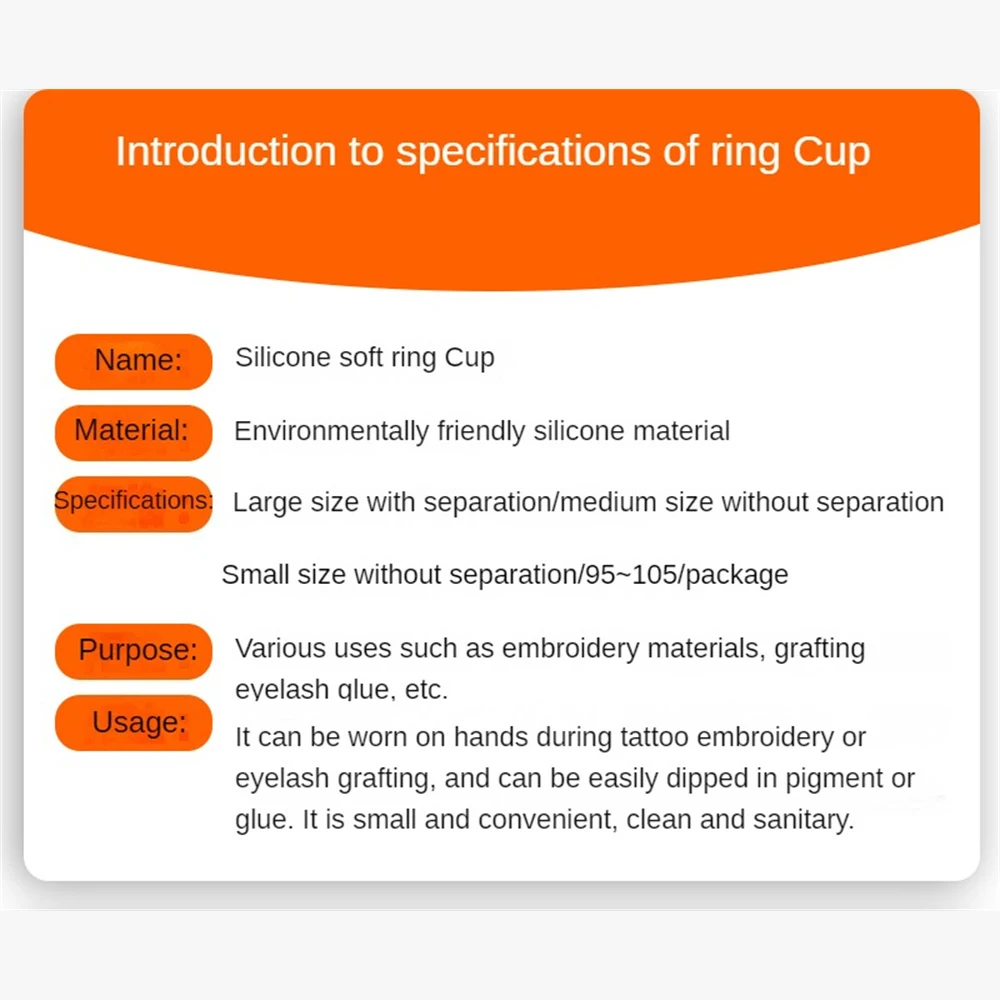 Introduction to specifications of ring Cup

Name: Silicone soft ring Cup

Material: Environmentally friendly silicone material

Specifications: Large size with separation/medium size without separation

Small size without separation/95~105/package

Purpose: Various uses such as embroidery materials, grafting eyelash glue, etc.

Usage: It can be worn on hands during tattoo embroidery or eyelash grafting, and can be easily dipped in pigment or glue. It is small and convenient, clean and sanitary.